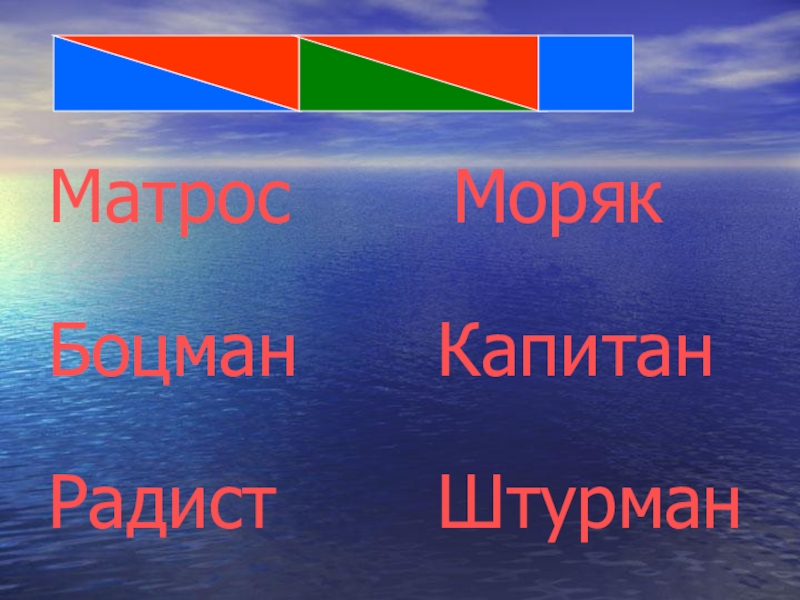 Матрос Моряк

Боцман Капитан

Радист Штурман